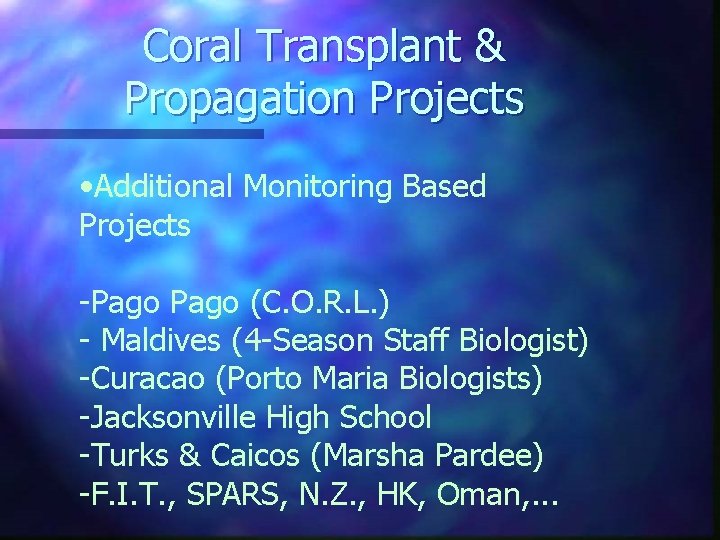 Coral Transplant & Propagation Projects

•Additional Monitoring Based Projects

-Pago Pago (C.O.R.L.)
- Maldives (4-Season Staff Biologist)
-Curacao (Porto Maria Biologists)
-Jacksonville High School
-Turks & Caicos (Marsha Pardee)
-F.I.T., SPARS, N.Z., HK, Oman,...